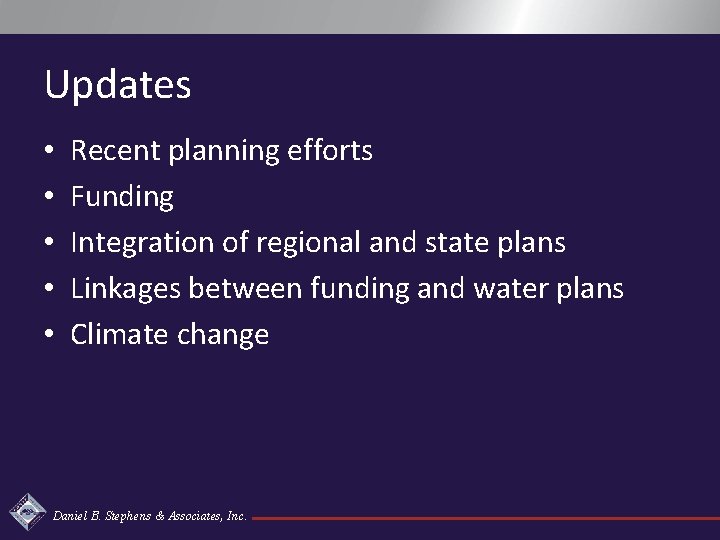 Updates

• Recent planning efforts
• Funding
• Integration of regional and state plans
• Linkages between funding and water plans
• Climate change

Daniel B. Stephens & Associates, Inc.